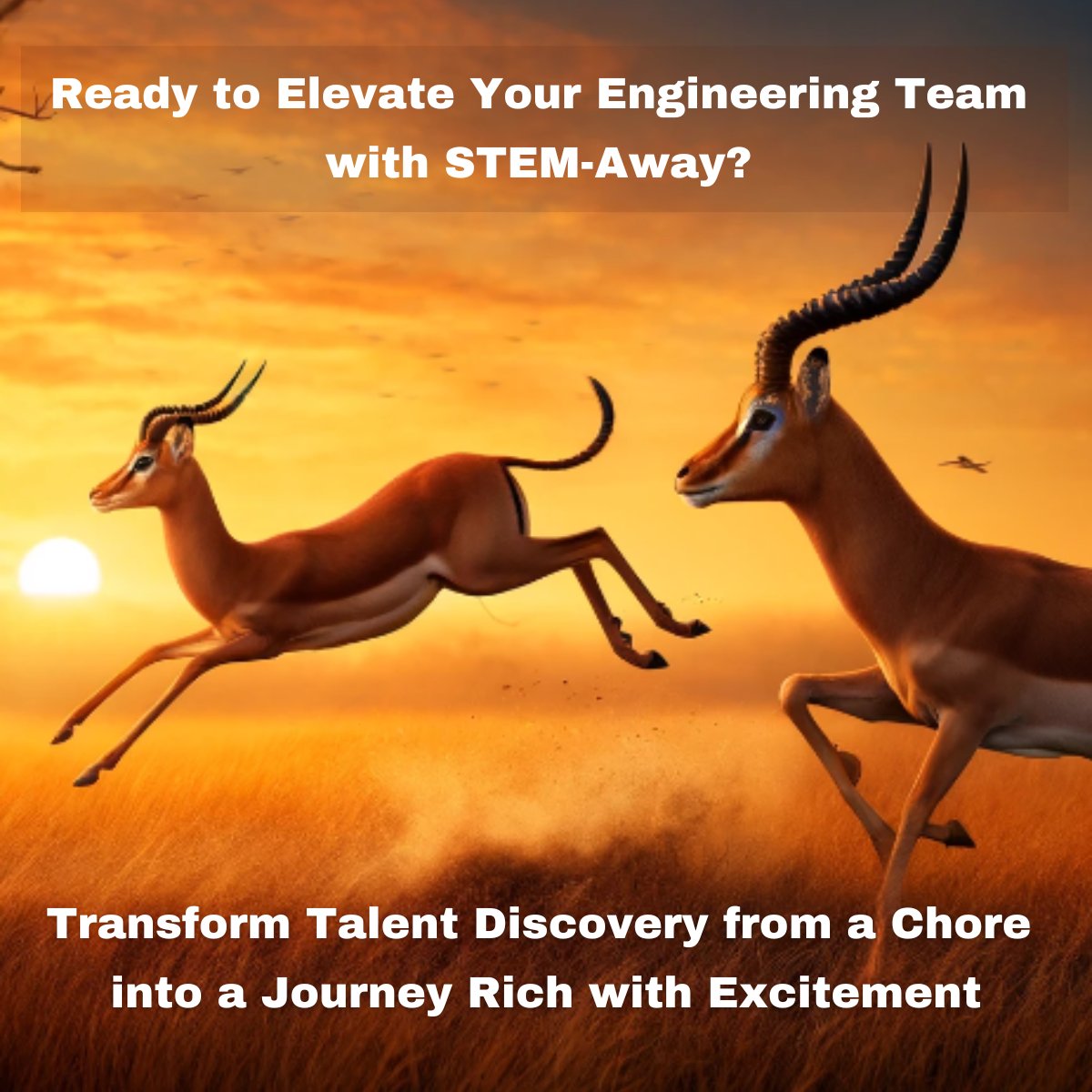 Ready to Elevate Your Engineering Team with STEM-Away?

Transform Talent Discovery from a Chore into a Journey Rich with Excitement